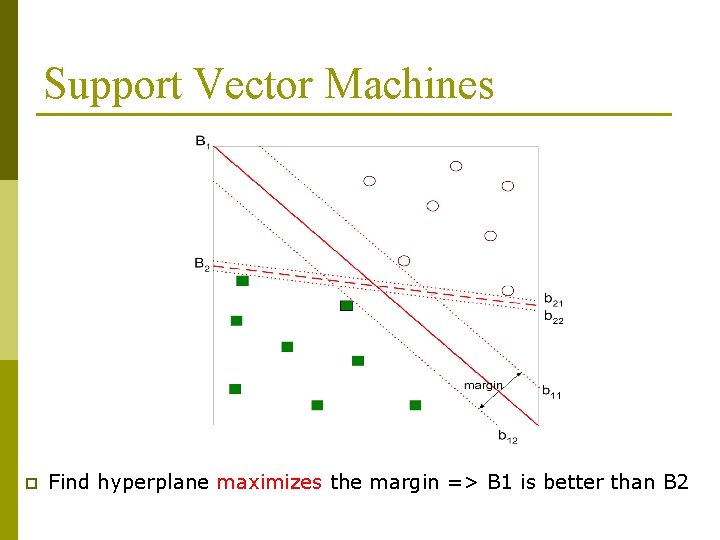 Support Vector Machines

$B_1$

$B_2$

$b_{21}$

$b_{22}$

margin

$b_{11}$

$b_{12}$

Find hyperplane maximizes the margin => B1 is better than B2